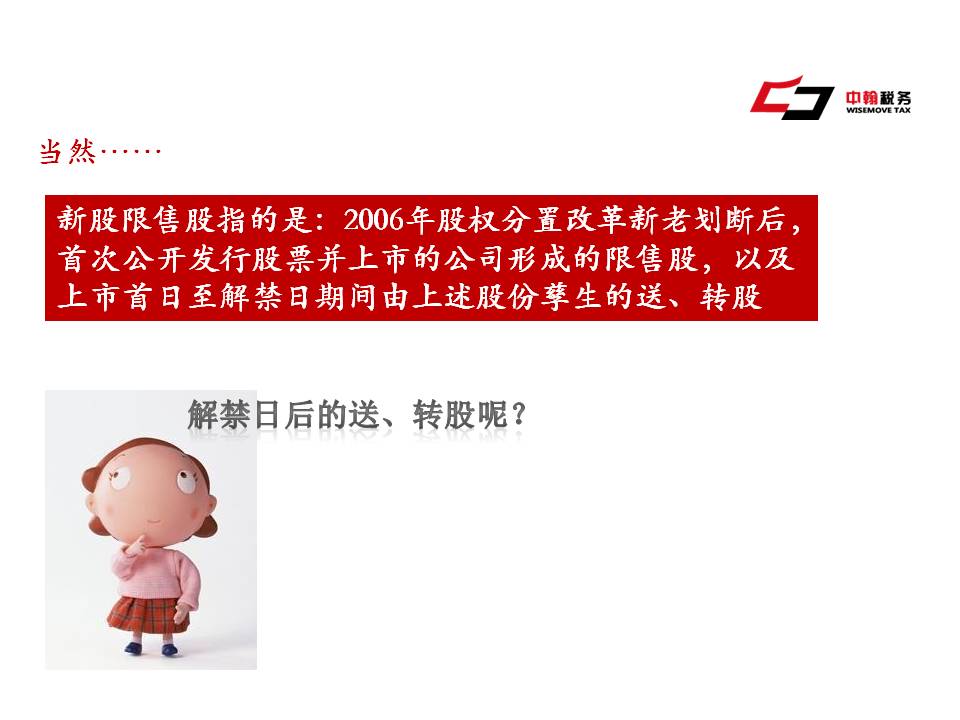 中翰税务
WISEMOVE TAX

当然……

新股限售股指的是：2006年股权分置改革新老划断后，首次公开发行股票并上市的公司形成的限售股，以及上市首日至解禁日期间由上述股份孳生的送、转股

解禁日后的送、转股呢？